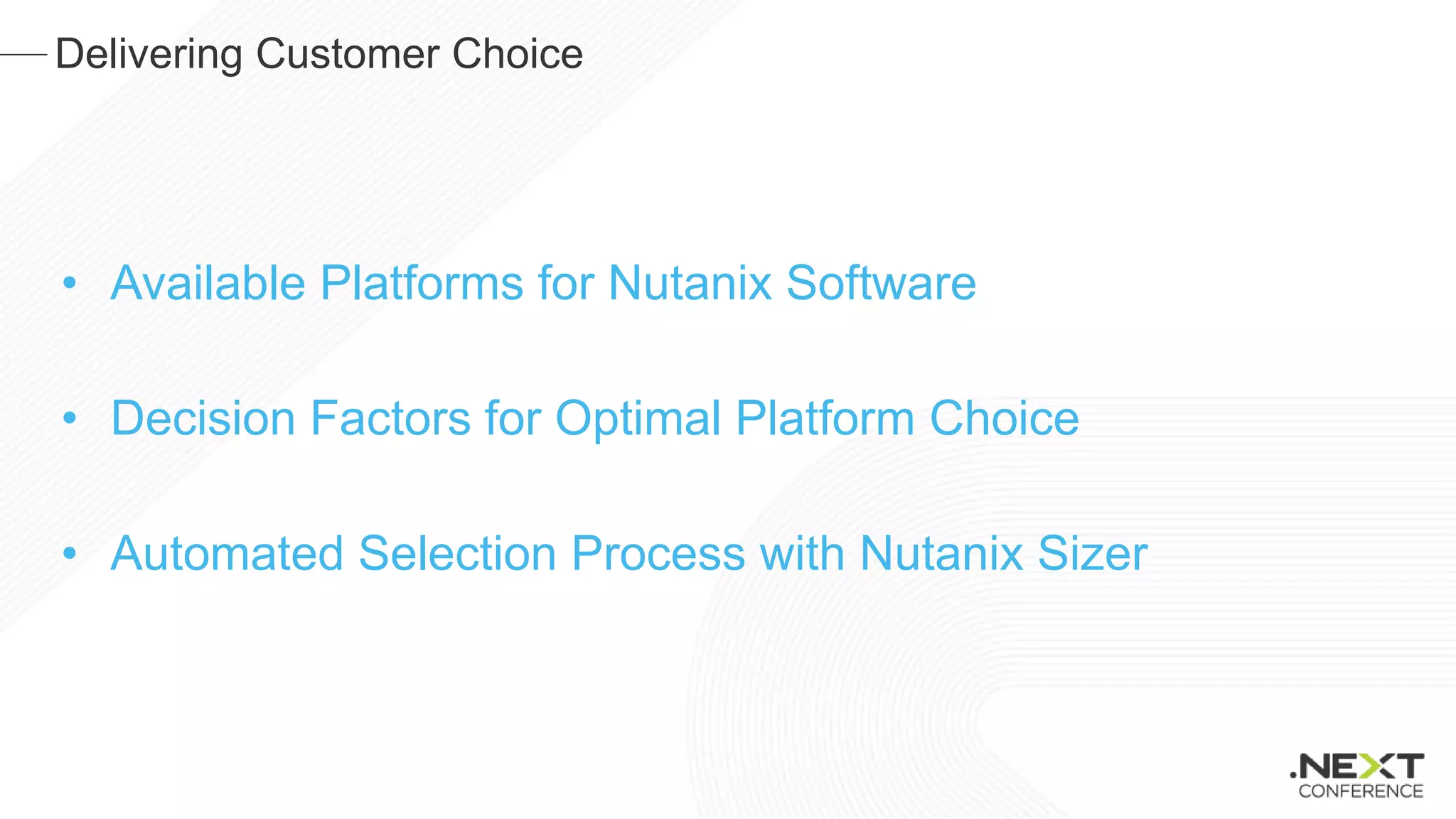 Delivering Customer Choice

• Available Platforms for Nutanix Software

• Decision Factors for Optimal Platform Choice

• Automated Selection Process with Nutanix Sizer

.NEXT
CONFERENCE